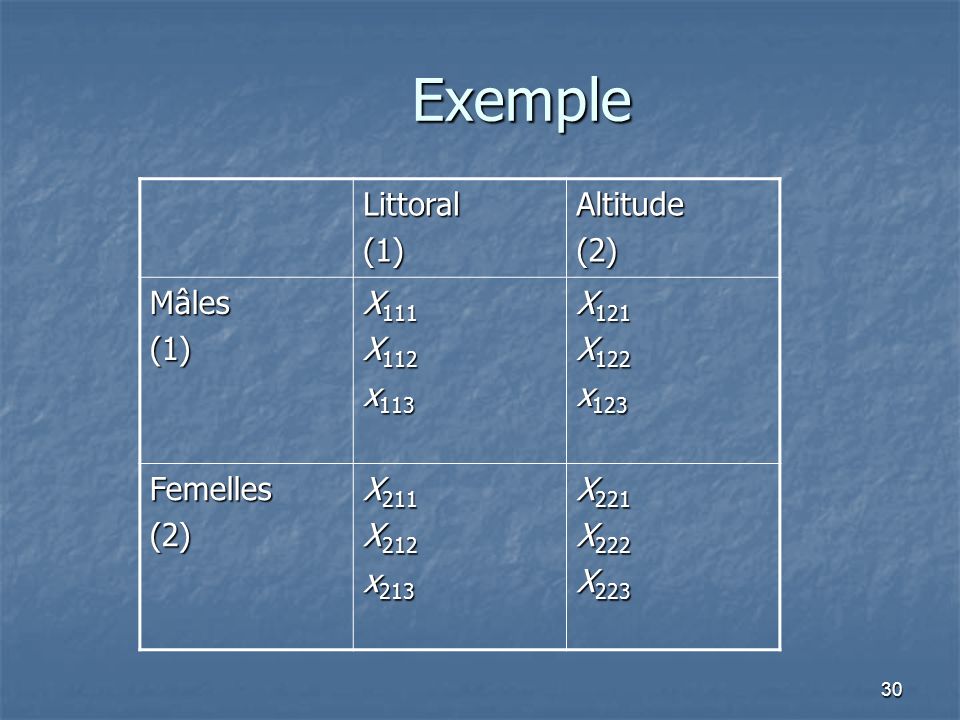 Exemple

| | Littoral (1) | Altitude (2) |
|---|---|---|
| Mâles (1) | $X_{111}$ $X_{112}$ $x_{113}$ | $X_{121}$ $X_{122}$ $x_{123}$ |
| Femelles (2) | $X_{211}$ $X_{212}$ $x_{213}$ | $X_{221}$ $X_{222}$ $X_{223}$ |

30